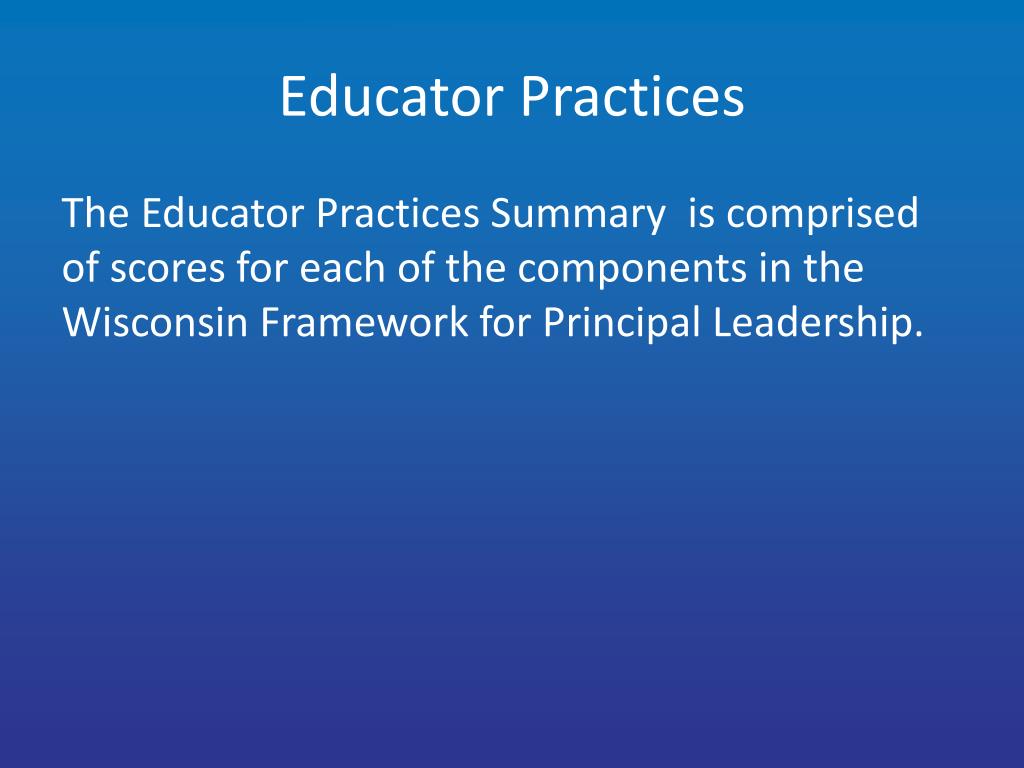 Educator Practices

The Educator Practices Summary  is comprised of scores for each of the components in the Wisconsin Framework for Principal Leadership.